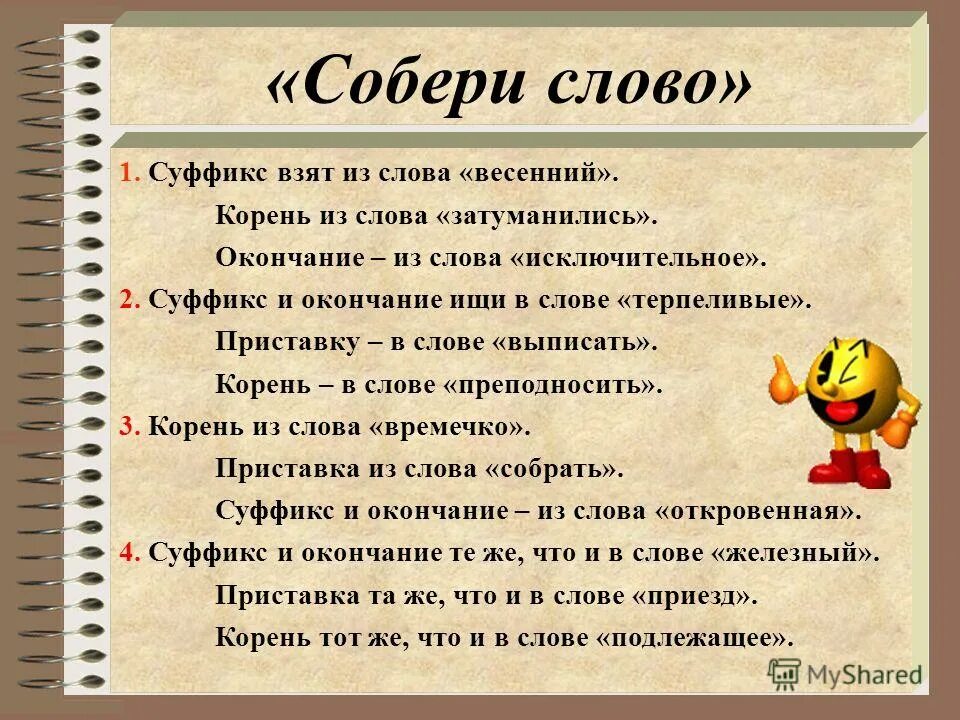 «Собери слово»

1. Суффикс взят из слова «весенний».
Корень из слова «затуманились».
Окончание – из слова «исключительное».

2. Суффикс и окончание ищи в слове «терпеливые».
Приставку – в слове «выписать».
Корень – в слове «преподносить».

3. Корень из слова «времечко».
Приставка из слова «собрать».
Суффикс и окончание – из слова «откровенная».

4. Суффикс и окончание те же, что и в слове «железный».
Приставка та же, что и в слове «приезд».
Корень тот же, что и в слове «подлежащее».

MyShared